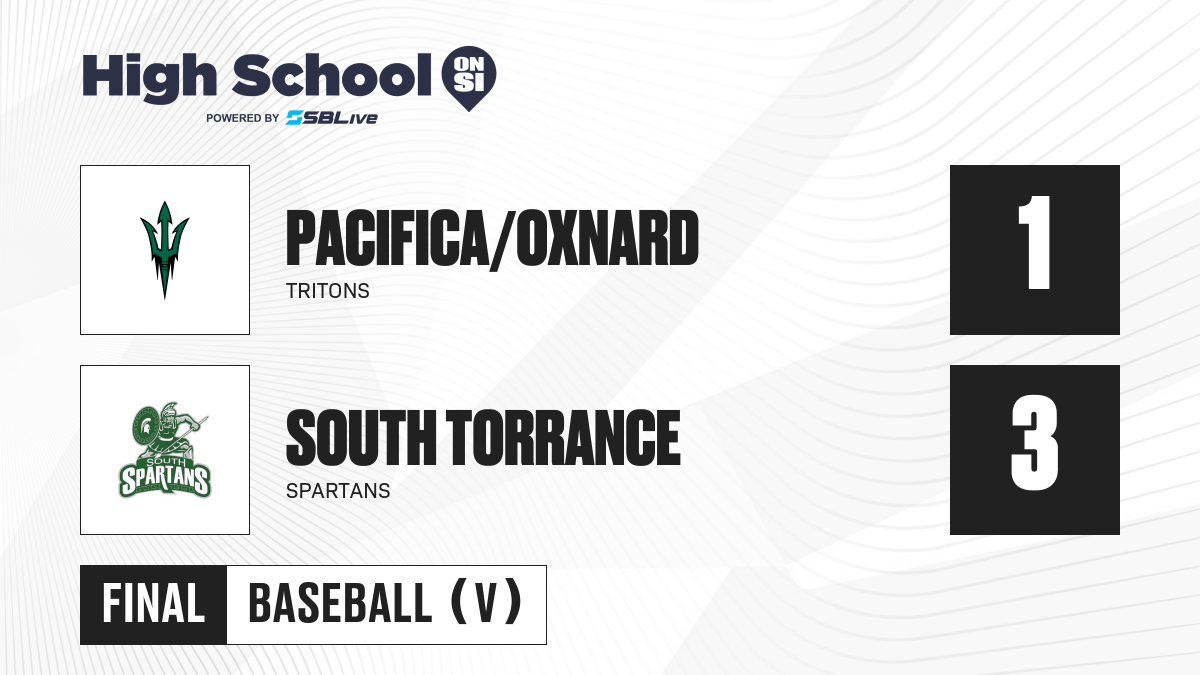 High School ON SI
POWERED BY SBLive

PACIFICA/OXNARD
TRITONS

1

SOUTH SPARTANS

SOUTH TORRANCE
SPARTANS

3

FINAL BASEBALL (V)